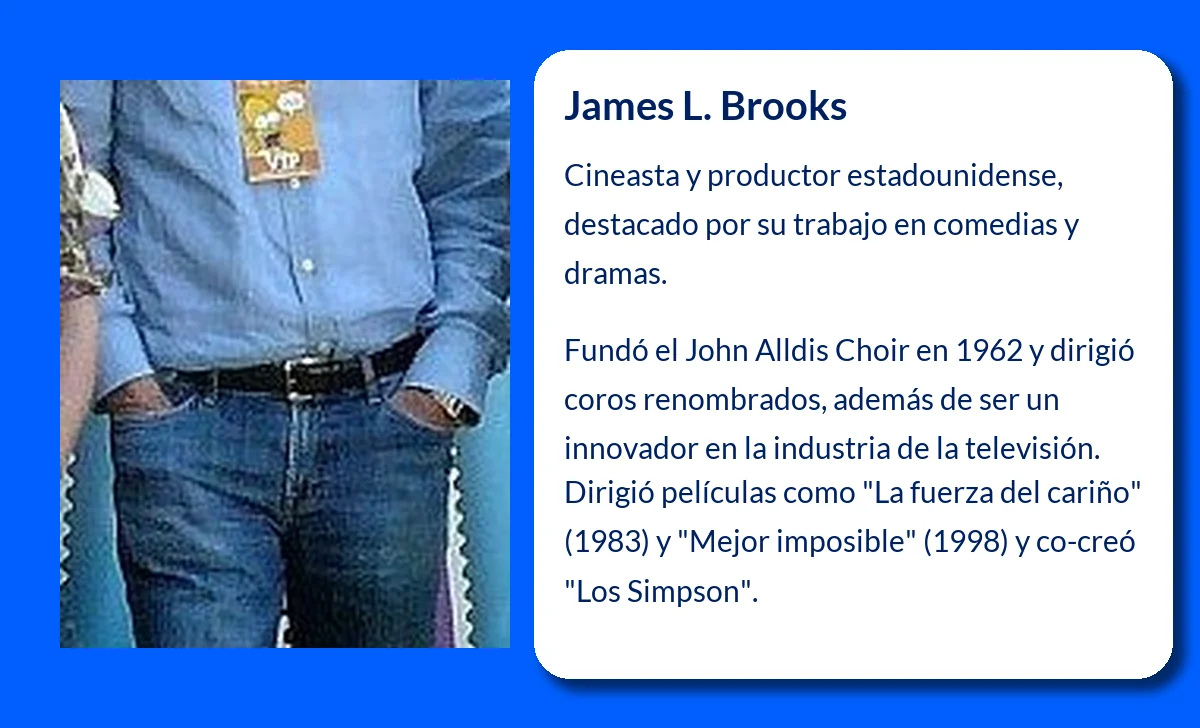 VIP

James L. Brooks

Cineasta y productor estadounidense, destacado por su trabajo en comedias y dramas.

Fundó el John Alldis Choir en 1962 y dirigió coros renombrados, además de ser un innovador en la industria de la televisión. Dirigió películas como "La fuerza del cariño" (1983) y "Mejor imposible" (1998) y co-creó "Los Simpson".